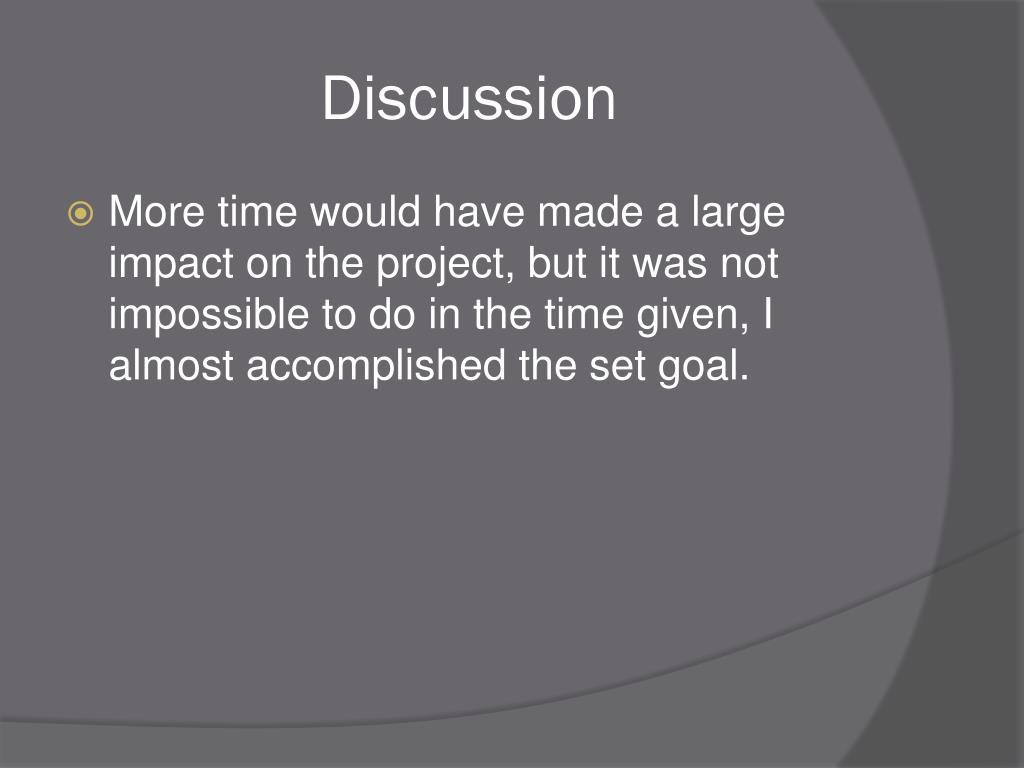 Discussion

More time would have made a large impact on the project, but it was not impossible to do in the time given, I almost accomplished the set goal.